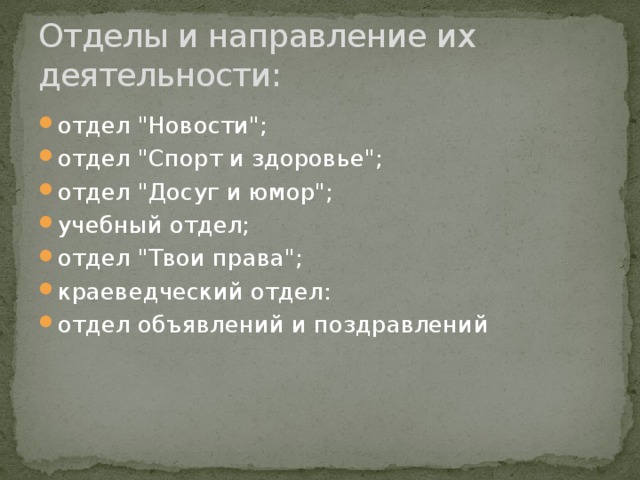 Отделы и направление их деятельности:

- отдел "Новости";
- отдел "Спорт и здоровье";
- отдел "Досуг и юмор";
- учебный отдел;
- отдел "Твои права";
- краеведческий отдел:
- отдел объявлений и поздравлений